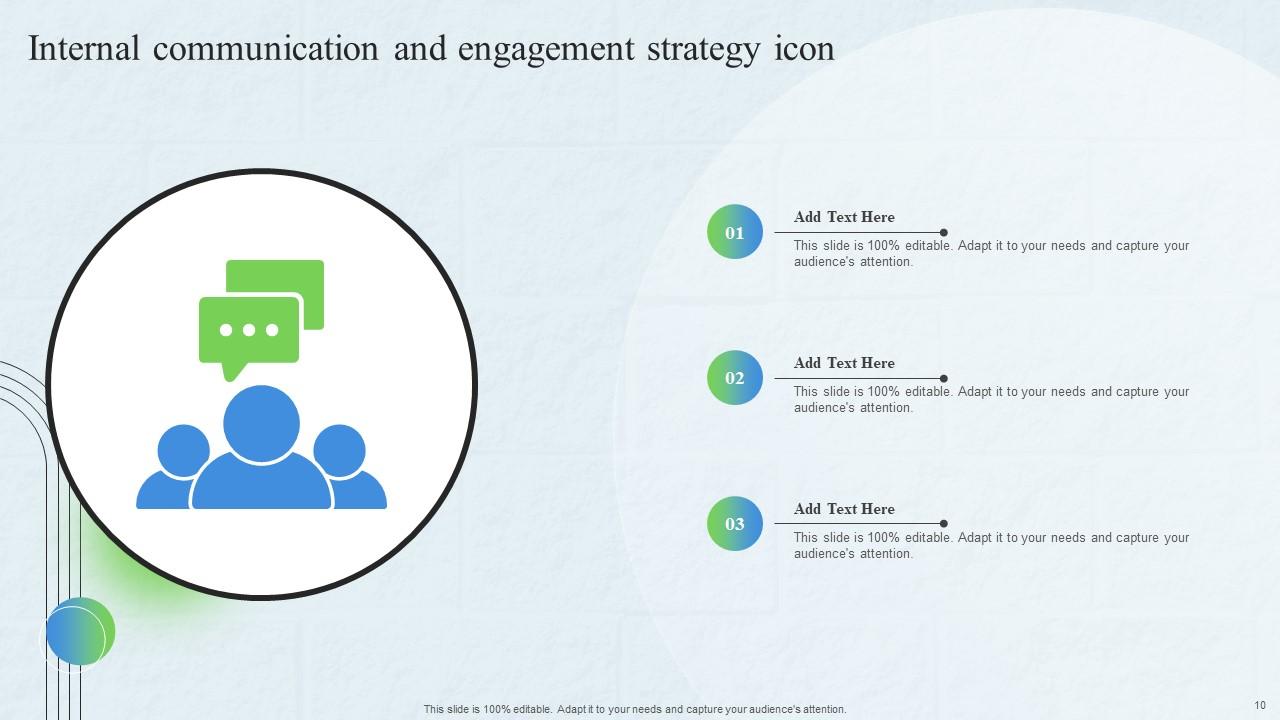 Internal communication and engagement strategy icon

01

Add Text Here

This slide is 100% editable. Adapt it to your needs and capture your audience's attention.

02

Add Text Here

This slide is 100% editable. Adapt it to your needs and capture your audience's attention.

03

Add Text Here

This slide is 100% editable. Adapt it to your needs and capture your audience's attention.

This slide is 100% editable. Adapt it to your needs and capture your audience's attention.

10